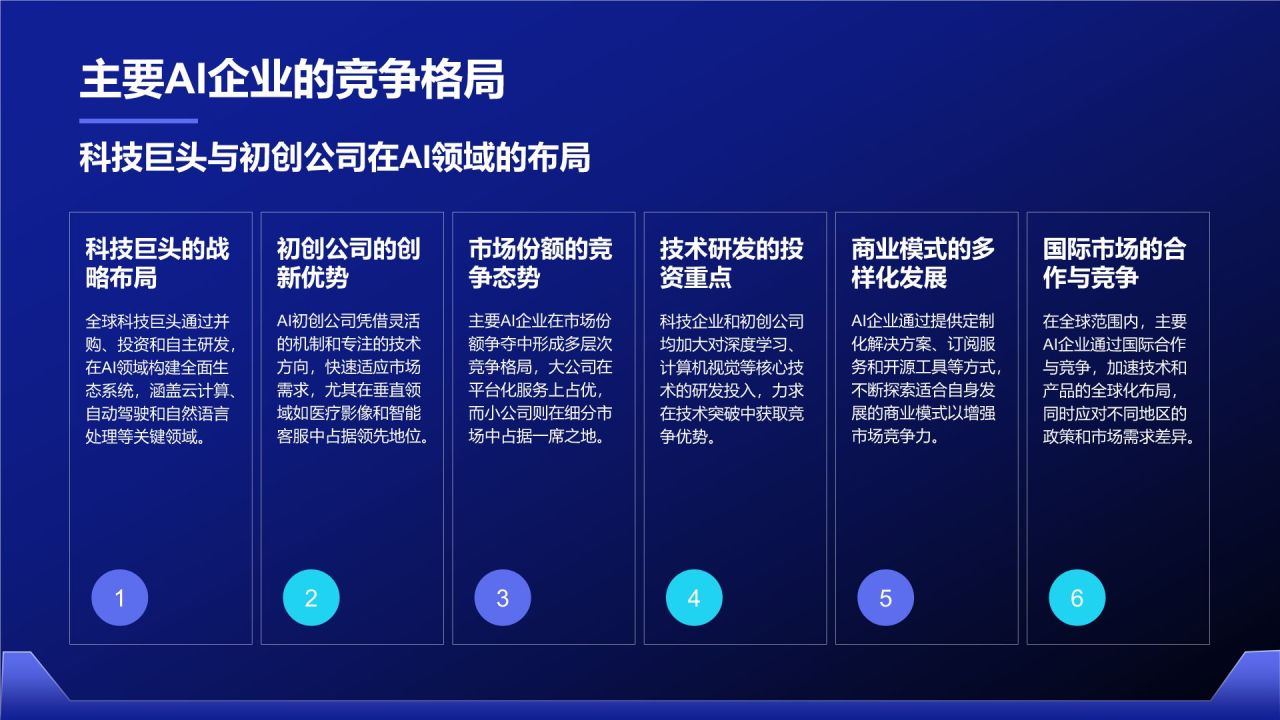 主要AI企业的竞争格局

科技巨头与初创公司在AI领域的布局

科技巨头的战略布局

全球科技巨头通过并购、投资和自主研发，在AI领域构建全面生态系统，涵盖云计算、自动驾驶和自然语言处理等关键领域。

1

初创公司的创新优势

AI初创公司凭借灵活的机制和专注的技术方向，快速适应市场需求，尤其在垂直领域如医疗影像和智能客服中占据领先地位。

2

市场份额的竞争态势

主要AI企业在市场份额争夺中形成多层次竞争格局，大公司在平台化服务上占优，而小公司则在细分市场中占据一席之地。

3

技术研发的投资重点

科技企业和初创公司均加大对深度学习、计算机视觉等核心技术的研发投入，力求在技术突破中获取竞争优势。

4

商业模式的多样化发展

AI企业通过提供定制化解决方案、订阅服务和开源工具等方式，不断探索适合自身发展的商业模式以增强市场竞争力。

5

国际市场的合作与竞争

在全球范围内，主要AI企业通过国际合作与竞争，加速技术和产品的全球化布局，同时应对不同地区的政策和市场需求差异。

6